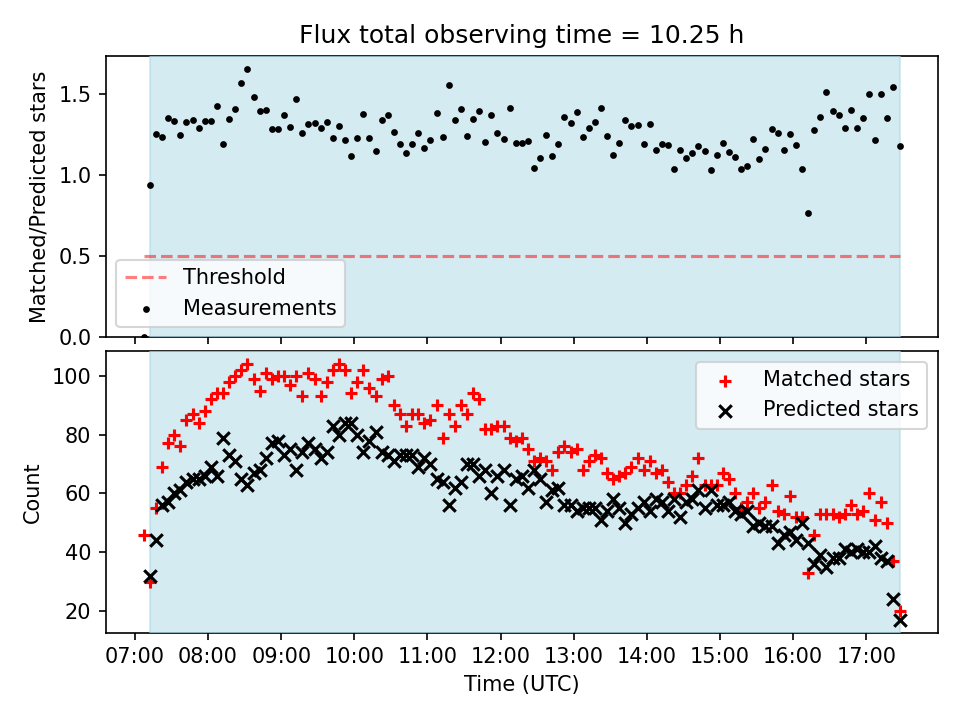 Flux total observing time = 10.25 h

Matched/Predicted stars

1.5
1.0
0.5
0.0

Threshold
Measurements

Count

100
80
60
40
20

Matched stars
Predicted stars

07:00 08:00 09:00 10:00 11:00 12:00 13:00 14:00 15:00 16:00 17:00

Time (UTC)